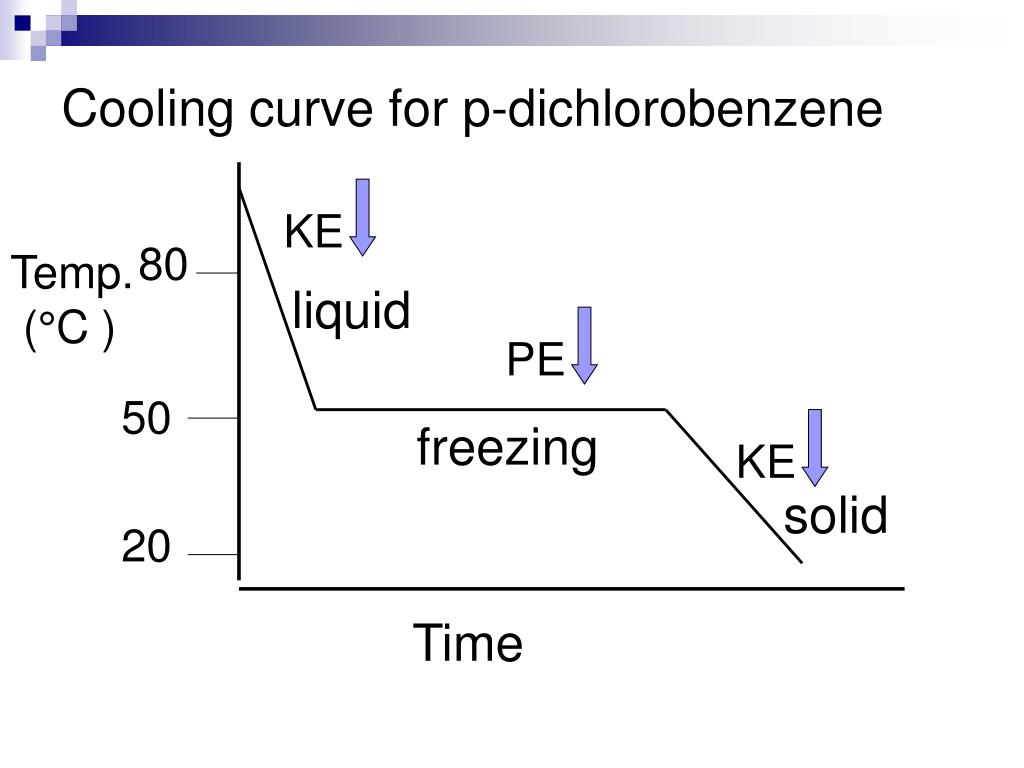 Cooling curve for p-dichlorobenzene

Temp.
(°C )

80

50

20

KE

liquid

PE

freezing

KE

solid

Time